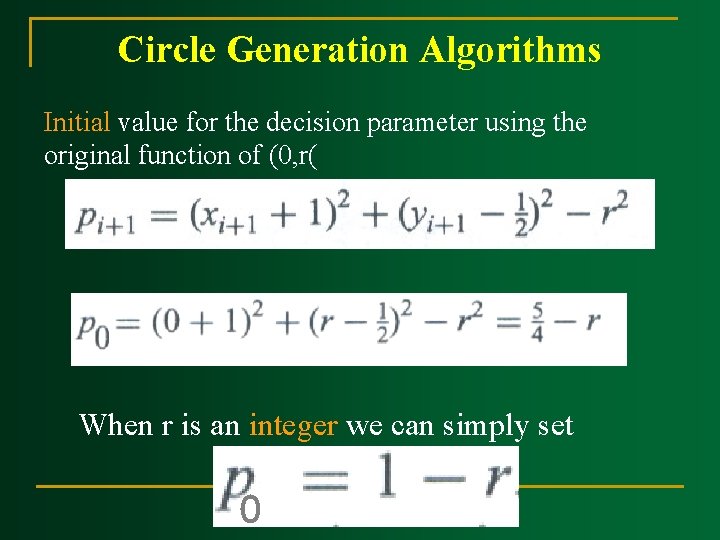 Circle Generation Algorithms

Initial value for the decision parameter using the original function of (0,r(

$p_{i+1} = (x_{i+1} + 1)^2 + (y_{i+1} - \frac{1}{2})^2 - r^2$

$p_0 = (0 + 1)^2 + (r - \frac{1}{2})^2 - r^2 = \frac{5}{4} - r$

When r is an integer we can simply set

$p_0 = 1 - r$